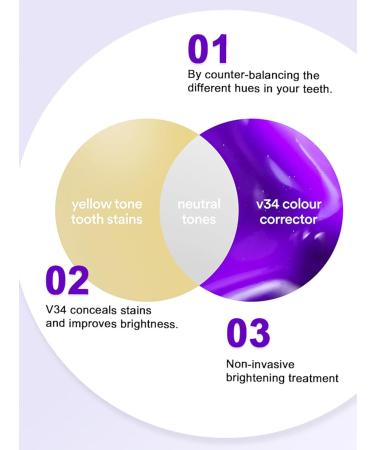 01

By counter-balancing the different hues in your teeth.

yellow tone tooth stains

neutral tones

v34 colour corrector

02

V34 conceals stains and improves brightness.

03

Non-invasive brightening treatment